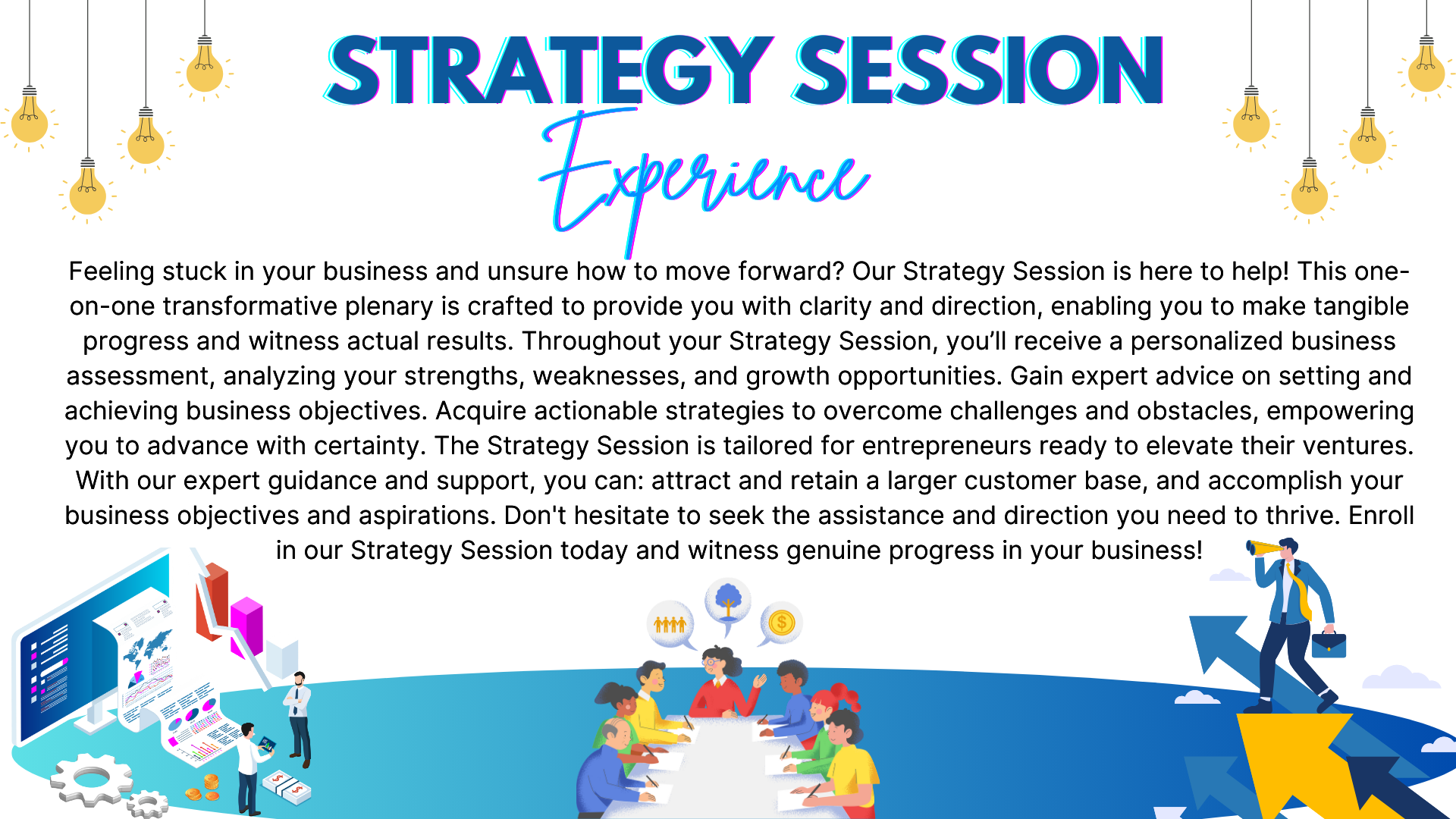 STRATEGY SESSION
Experience

Feeling stuck in your business and unsure how to move forward? Our Strategy Session is here to help! This one-on-one transformative plenary is crafted to provide you with clarity and direction, enabling you to make tangible progress and witness actual results. Throughout your Strategy Session, you'll receive a personalized business assessment, analyzing your strengths, weaknesses, and growth opportunities. Gain expert advice on setting and achieving business objectives. Acquire actionable strategies to overcome challenges and obstacles, empowering you to advance with certainty. The Strategy Session is tailored for entrepreneurs ready to elevate their ventures. With our expert guidance and support, you can: attract and retain a larger customer base, and accomplish your business objectives and aspirations. Don't hesitate to seek the assistance and direction you need to thrive. Enroll in our Strategy Session today and witness genuine progress in your business!